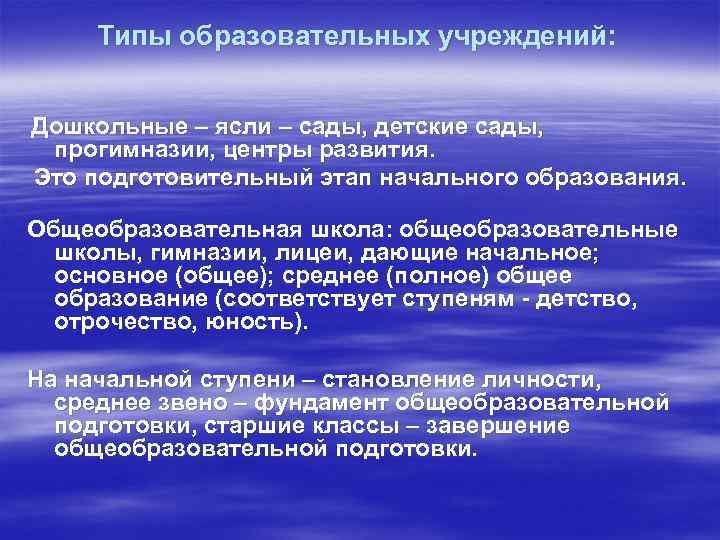 Типы образовательных учреждений:

Дошкольные – ясли – сады, детские сады, прогимназии, центры развития.
Это подготовительный этап начального образования.

Общеобразовательная школа: общеобразовательные школы, гимназии, лицеи, дающие начальное; основное (общее); среднее (полное) общее образование (соответствует ступеням - детство, отрочество, юность).

На начальной ступени – становление личности, среднее звено – фундамент общеобразовательной подготовки, старшие классы – завершение общеобразовательной подготовки.